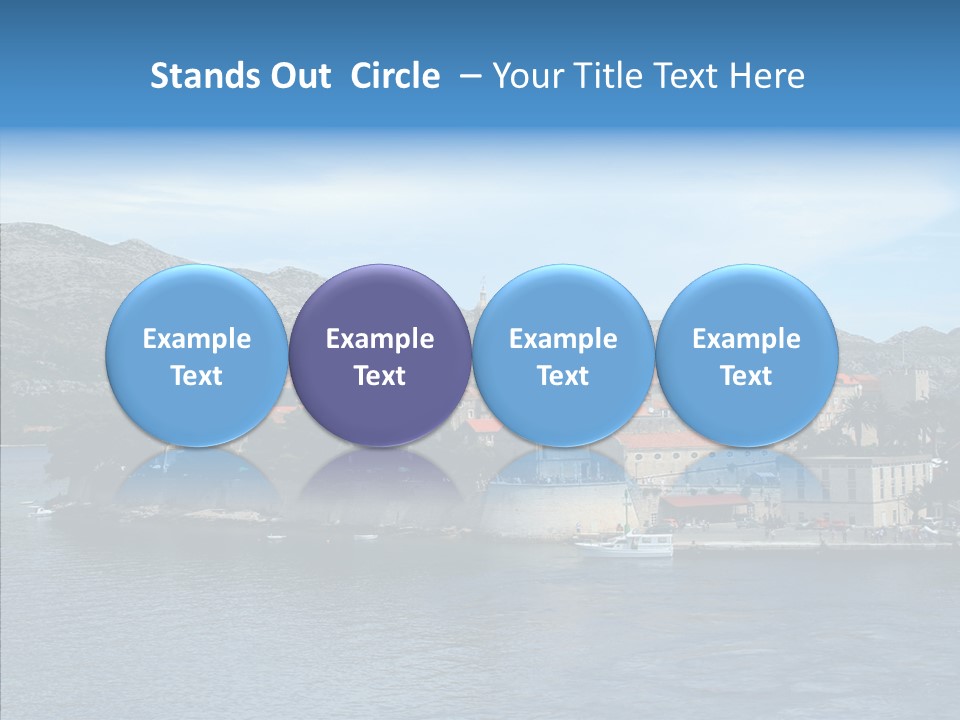 Stands Out Circle – Your Title Text Here

Example Text

Example Text

Example Text

Example Text